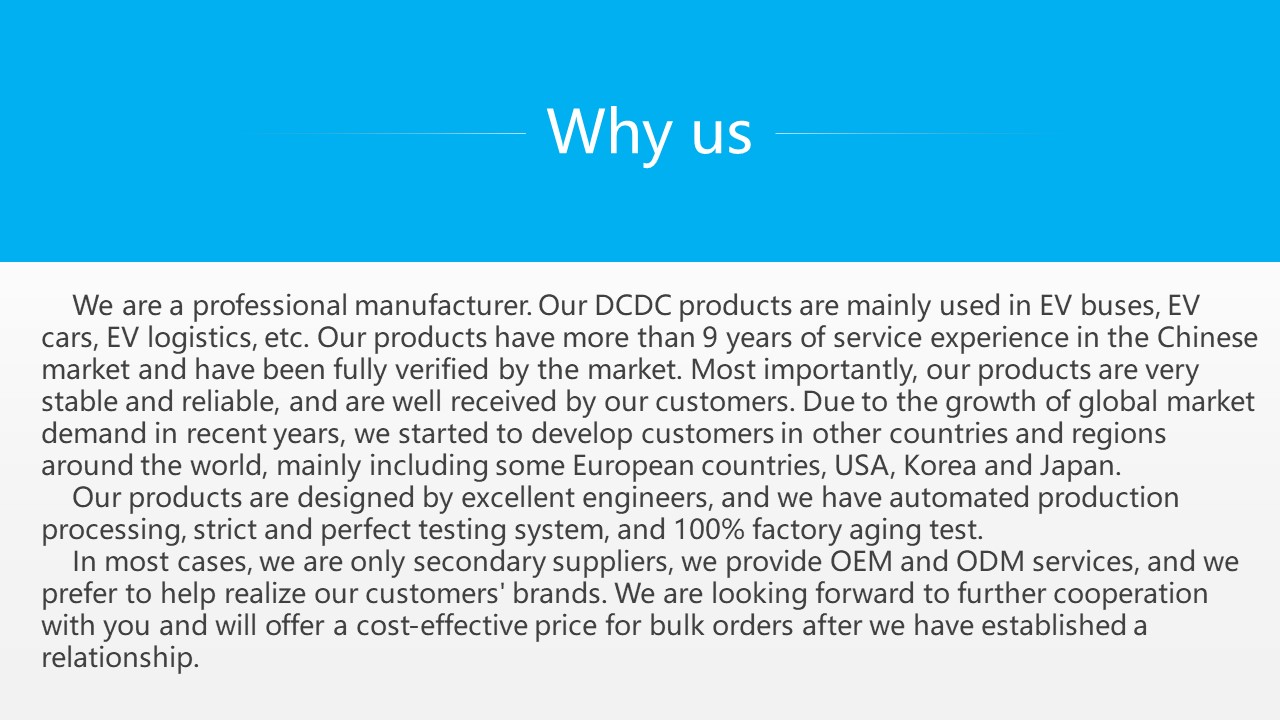 Why us

We are a professional manufacturer. Our DCDC products are mainly used in EV buses, EV cars, EV logistics, etc. Our products have more than 9 years of service experience in the Chinese market and have been fully verified by the market. Most importantly, our products are very stable and reliable, and are well received by our customers. Due to the growth of global market demand in recent years, we started to develop customers in other countries and regions around the world, mainly including some European countries, USA, Korea and Japan.

Our products are designed by excellent engineers, and we have automated production processing, strict and perfect testing system, and 100% factory aging test.

In most cases, we are only secondary suppliers, we provide OEM and ODM services, and we prefer to help realize our customers' brands. We are looking forward to further cooperation with you and will offer a cost-effective price for bulk orders after we have established a relationship.